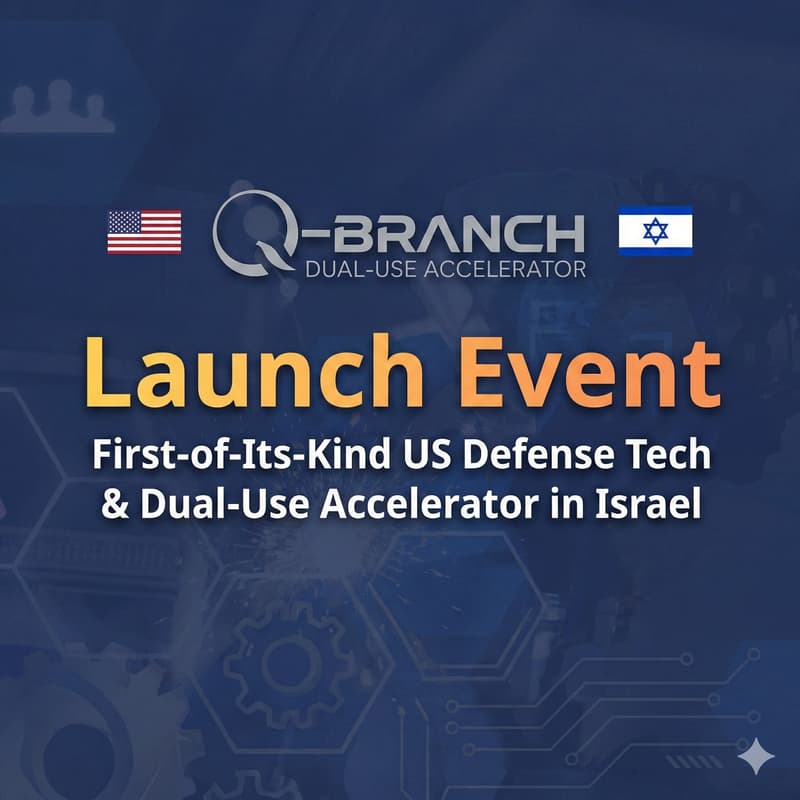 Q-BRANCH
DUAL-USE ACCELERATOR

Launch Event

First-of-Its-Kind US Defense Tech & Dual-Use Accelerator in Israel